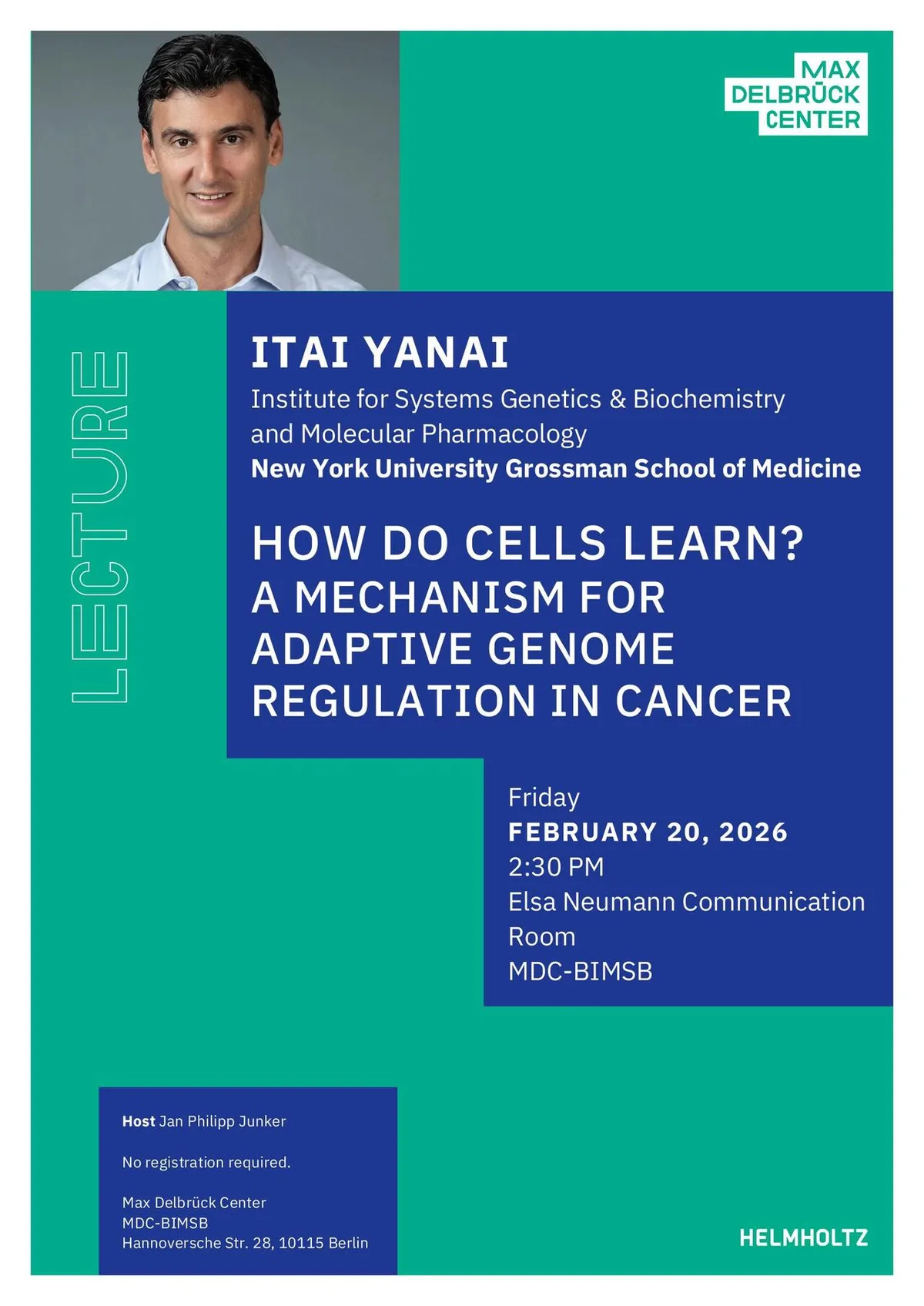 MAX
DELBRÜCK
CENTER

LECTURE

ITAI YANAI
Institute for Systems Genetics & Biochemistry and Molecular Pharmacology
New York University Grossman School of Medicine

HOW DO CELLS LEARN?
A MECHANISM FOR ADAPTIVE GENOME REGULATION IN CANCER

Friday
FEBRUARY 20, 2026
2:30 PM
Elsa Neumann Communication Room
MDC-BIMSB

Host Jan Philipp Junker

No registration required.

Max Delbrück Center
MDC-BIMSB
Hannoversche Str. 28, 10115 Berlin

HELMHOLTZ